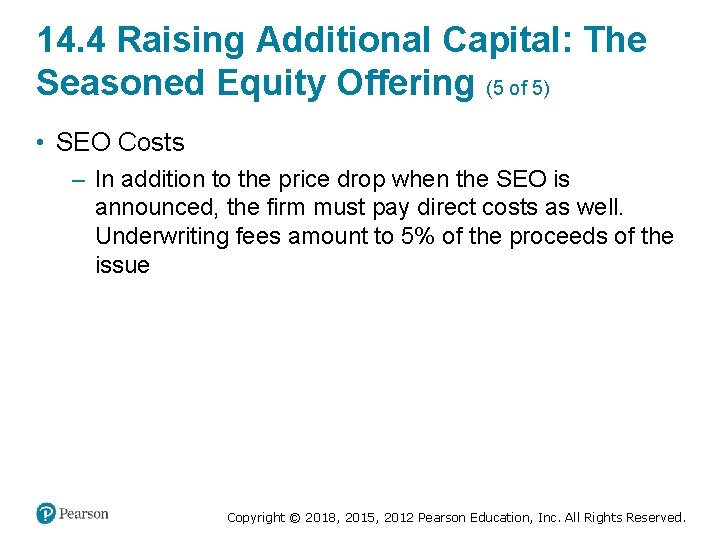 14.4 Raising Additional Capital: The Seasoned Equity Offering (5 of 5)

• SEO Costs

– In addition to the price drop when the SEO is announced, the firm must pay direct costs as well. Underwriting fees amount to 5% of the proceeds of the issue

Pearson

Copyright © 2018, 2015, 2012 Pearson Education, Inc. All Rights Reserved.